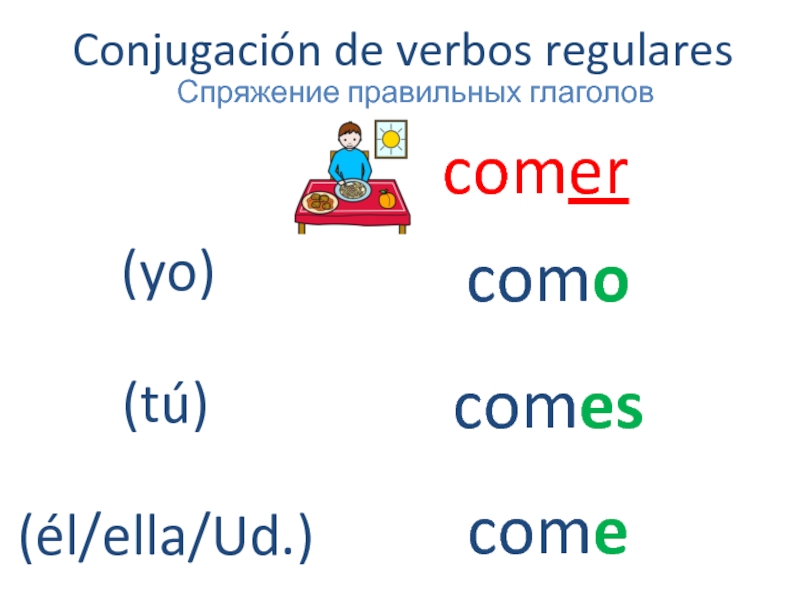 Conjugación de verbos regulares
Спряжение правильных глаголов

comer

(yo) como

(tú) comes

(él/ella/Ud.) come